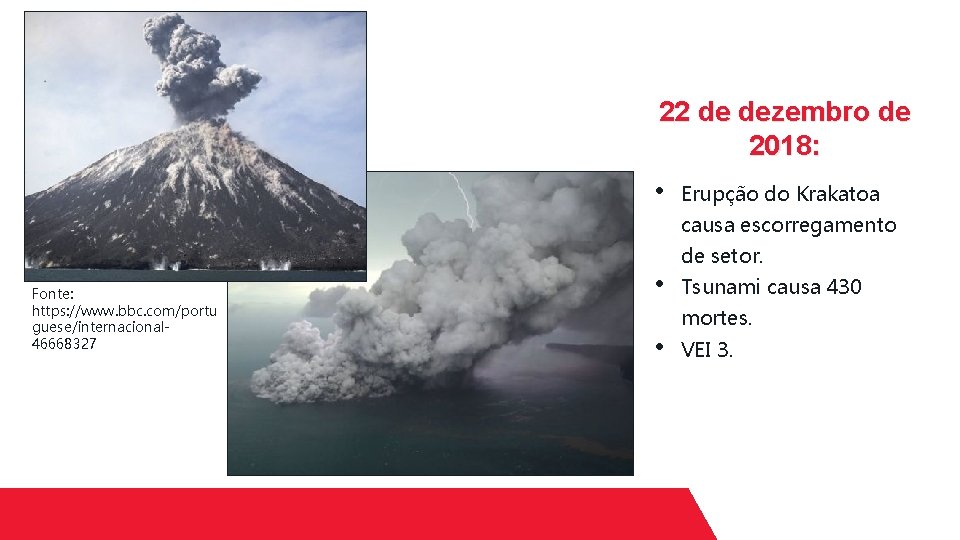 Fonte: https://www.bbc.com/portuguese/internacional-46668327

22 de dezembro de 2018:

• Erupção do Krakatoa causa escorregamento de setor.
• Tsunami causa 430 mortes.
• VEI 3.